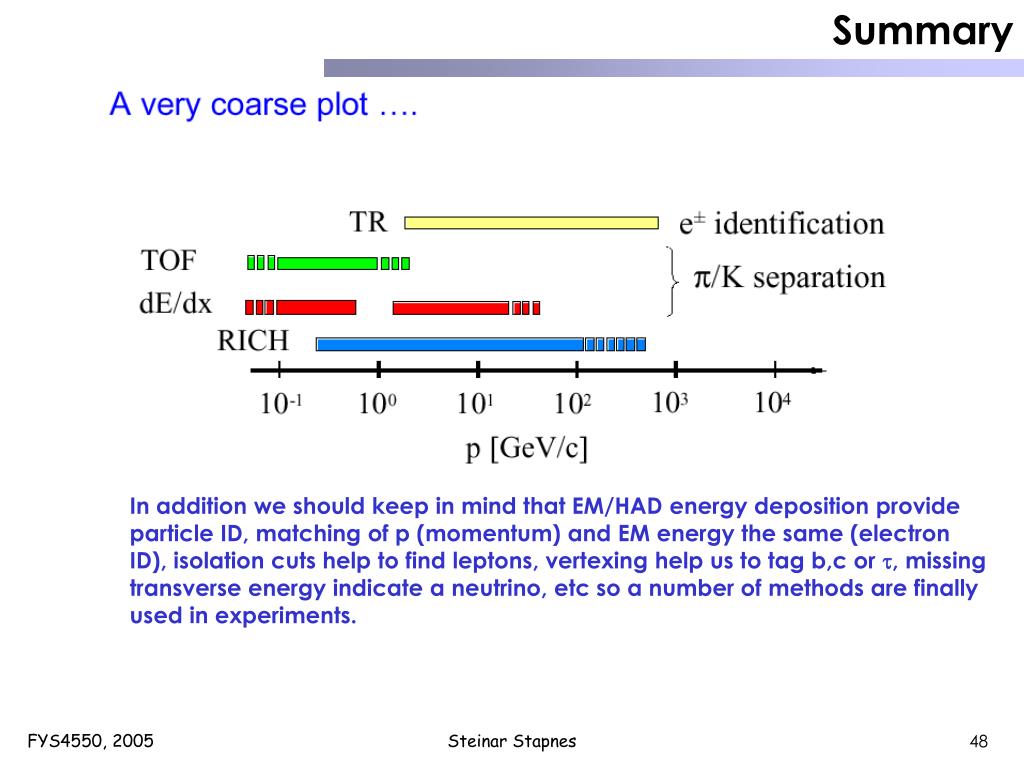 Summary

A very coarse plot ….

TR

$e^{\pm}$ identification

TOF

dE/dx

$\pi$/K separation

RICH

$10^{-1}$ $10^{0}$ $10^{1}$ $10^{2}$ $10^{3}$ $10^{4}$

p [GeV/c]

In addition we should keep in mind that EM/HAD energy deposition provide particle ID, matching of p (momentum) and EM energy the same (electron ID), isolation cuts help to find leptons, vertexing help us to tag b,c or $\tau$, missing transverse energy indicate a neutrino, etc so a number of methods are finally used in experiments.

FYS4550, 2005

Steinar Stapnes

48